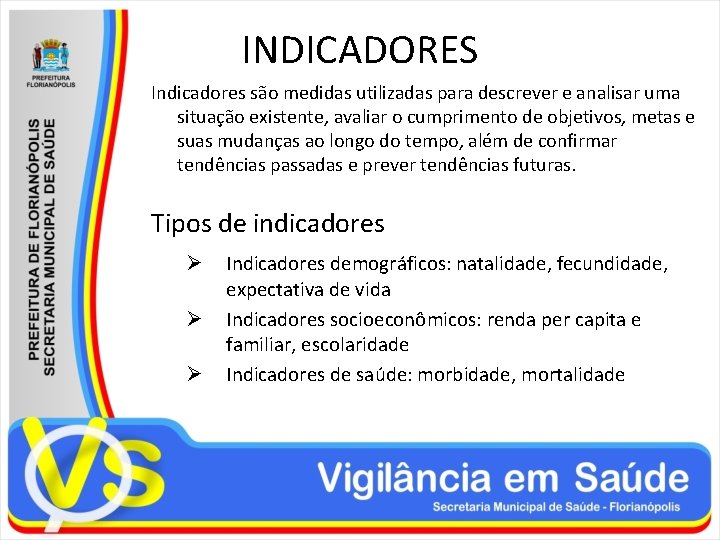 PREFEITURA FLORIANÓPOLIS

PREFEITURA DE FLORIANÓPOLIS
SECRETARIA MUNICIPAL DE SAÚDE

INDICADORES

Indicadores são medidas utilizadas para descrever e analisar uma situação existente, avaliar o cumprimento de objetivos, metas e suas mudanças ao longo do tempo, além de confirmar tendências passadas e prever tendências futuras.

Tipos de indicadores

➢ Indicadores demográficos: natalidade, fecundidade, expectativa de vida
➢ Indicadores socioeconômicos: renda per capita e familiar, escolaridade
➢ Indicadores de saúde: morbidade, mortalidade

VS

Vigilância em Saúde
Secretaria Municipal de Saúde - Florianópolis